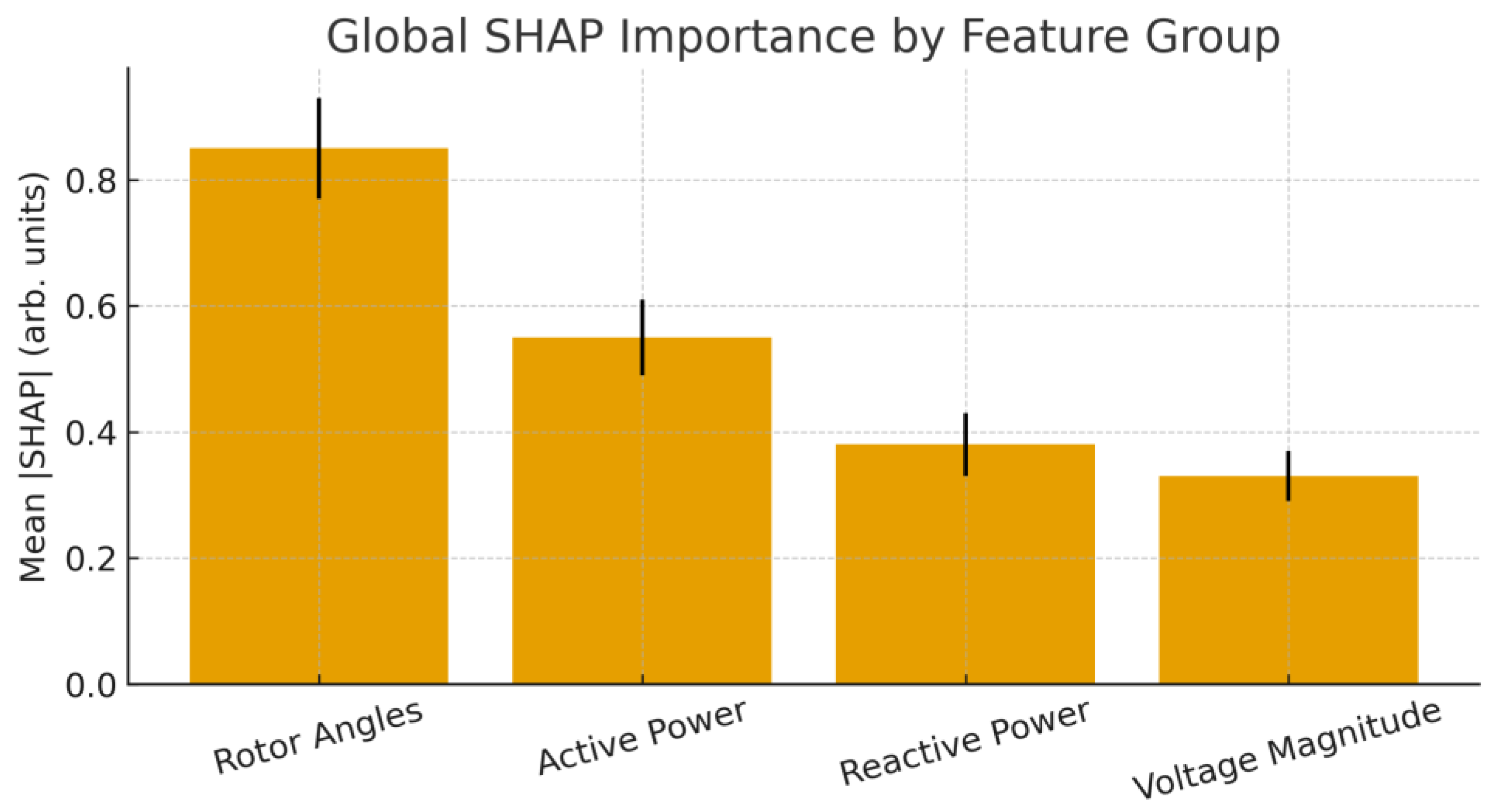 Global SHAP Importance by Feature Group

Mean |SHAP| (arb. units)

0.8
0.6
0.4
0.2
0.0

Rotor Angles
Active Power
Reactive Power
Voltage Magnitude